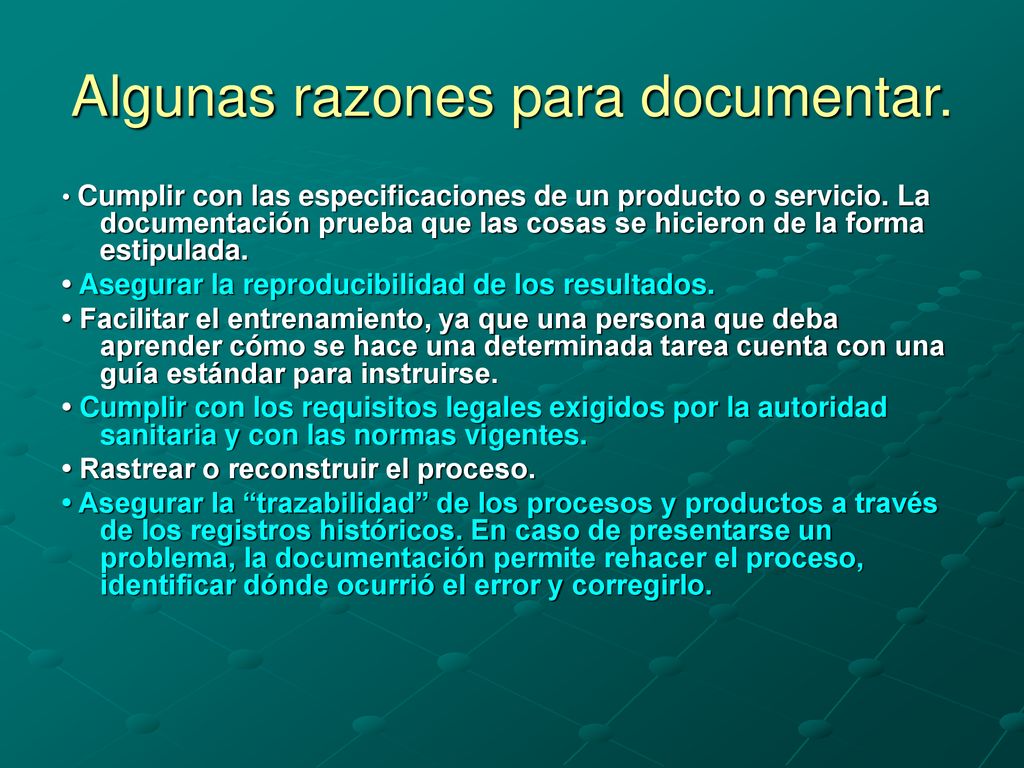 Algunas razones para documentar.

• Cumplir con las especificaciones de un producto o servicio. La documentación prueba que las cosas se hicieron de la forma estipulada.

• Asegurar la reproducibilidad de los resultados.

• Facilitar el entrenamiento, ya que una persona que deba aprender cómo se hace una determinada tarea cuenta con una guía estándar para instruirse.

• Cumplir con los requisitos legales exigidos por la autoridad sanitaria y con las normas vigentes.

• Rastrear o reconstruir el proceso.

• Asegurar la “trazabilidad” de los procesos y productos a través de los registros históricos. En caso de presentarse un problema, la documentación permite rehacer el proceso, identificar dónde ocurrió el error y corregirlo.